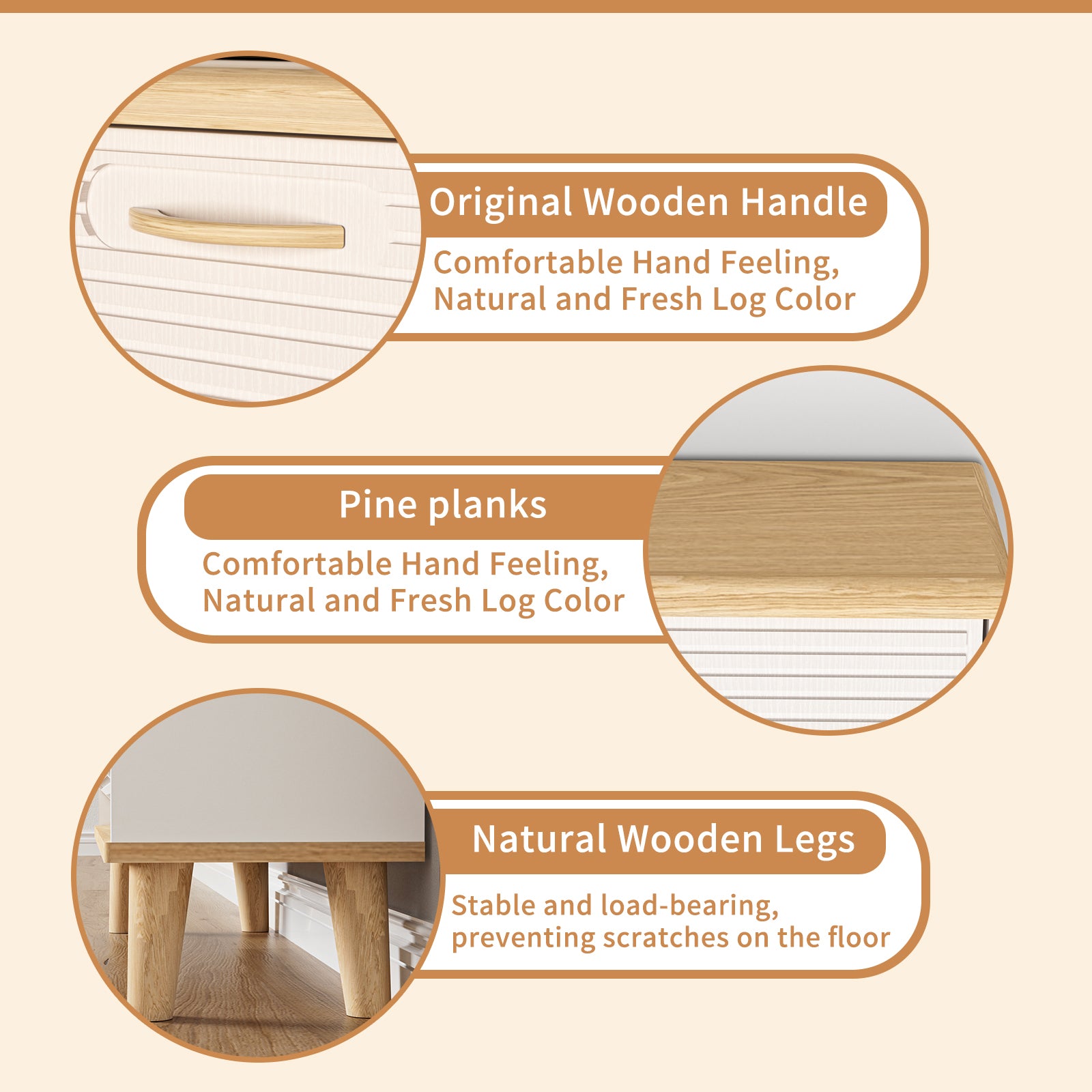 Original Wooden Handle

Comfortable Hand Feeling, Natural and Fresh Log Color

Pine planks

Comfortable Hand Feeling, Natural and Fresh Log Color

Natural Wooden Legs

Stable and load-bearing, preventing scratches on the floor